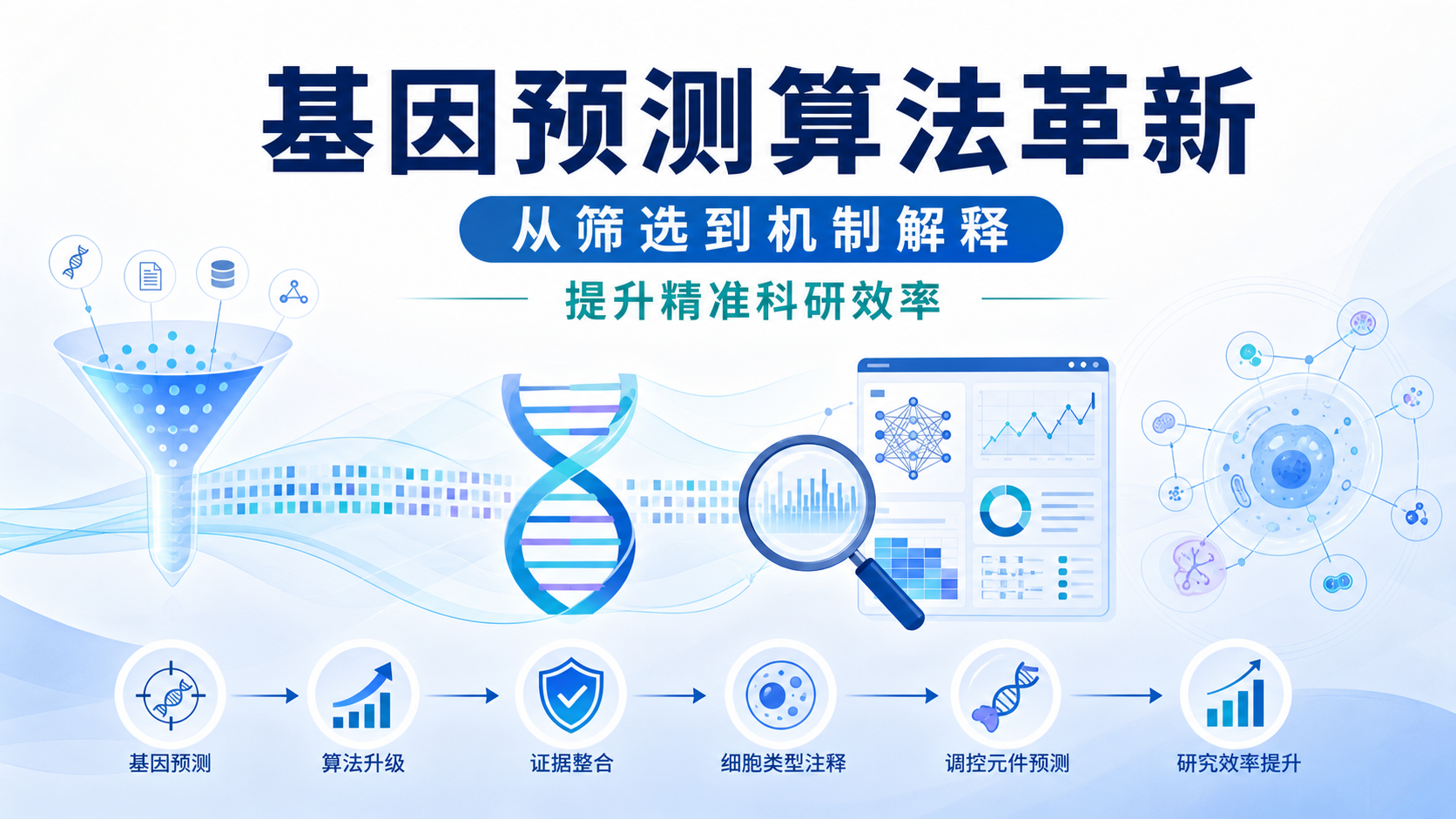 基因预测算法革新

从筛选到机制解释

提升精准科研效率

基因预测 → 算法升级 → 证据整合 → 细胞类型注释 → 调控元件预测 → 研究效率提升